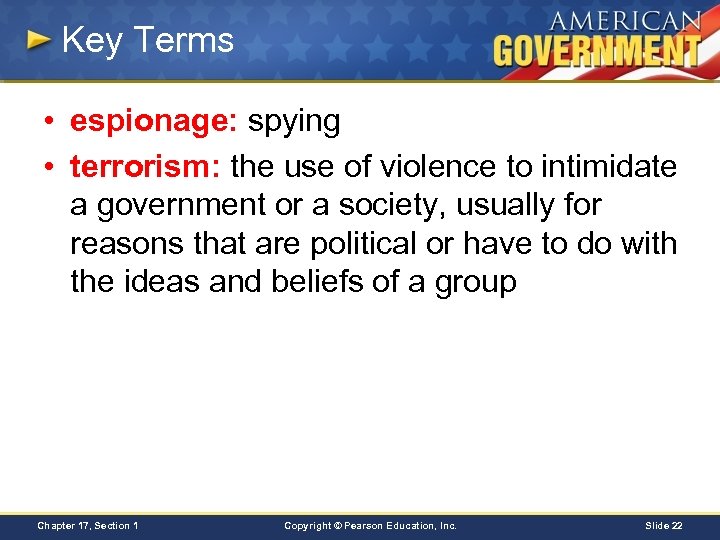 Key Terms

AMERICAN GOVERNMENT

• espionage: spying

• terrorism: the use of violence to intimidate a government or a society, usually for reasons that are political or have to do with the ideas and beliefs of a group

Chapter 17, Section 1

Copyright © Pearson Education, Inc.

Slide 22